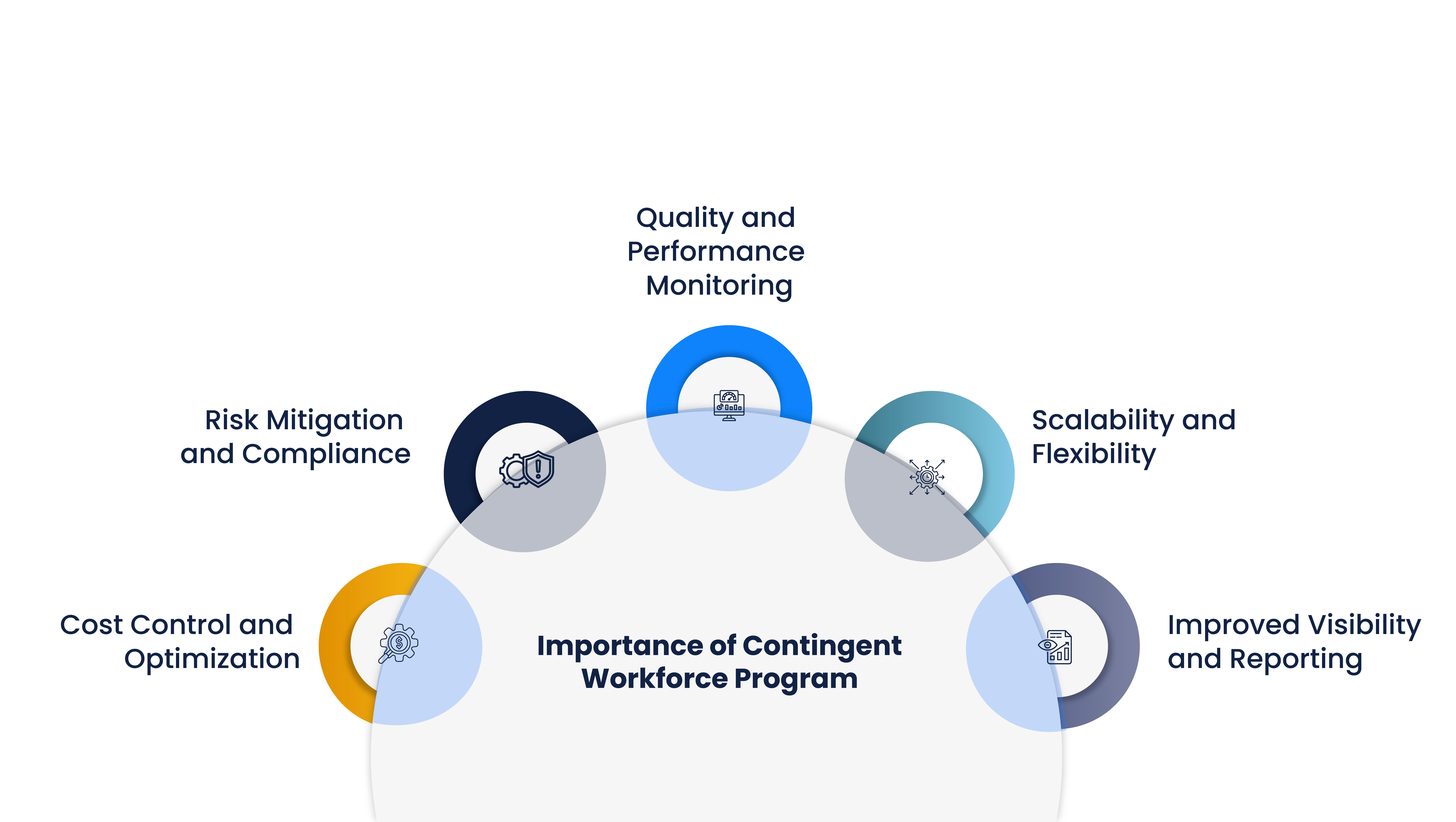 Quality and Performance Monitoring

Risk Mitigation and Compliance

Scalability and Flexibility

Cost Control and Optimization

Importance of Contingent Workforce Program

Improved Visibility and Reporting